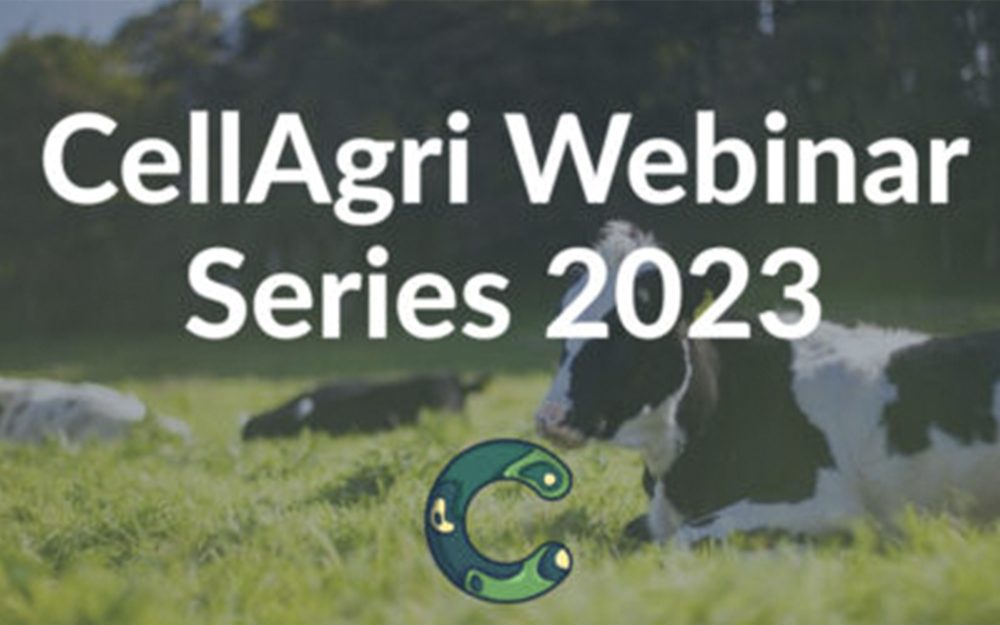 CellAgri Webinar Series 2023